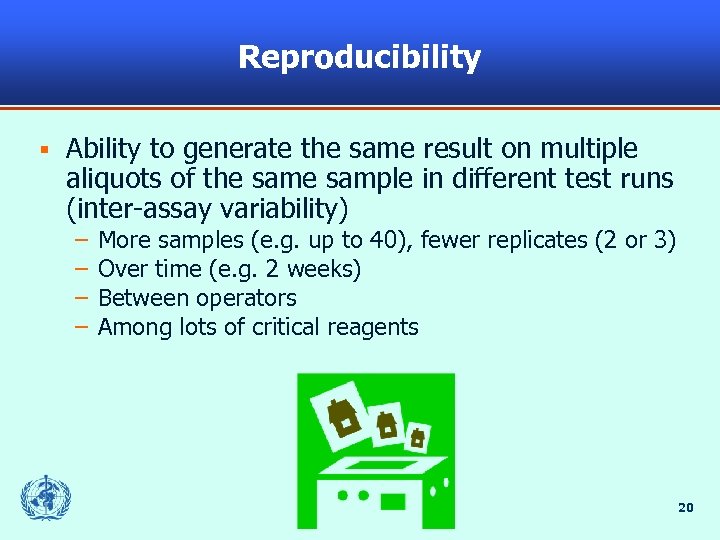 Reproducibility

▪ Ability to generate the same result on multiple aliquots of the same sample in different test runs (inter-assay variability)
– More samples (e.g. up to 40), fewer replicates (2 or 3)
– Over time (e.g. 2 weeks)
– Between operators
– Among lots of critical reagents

20